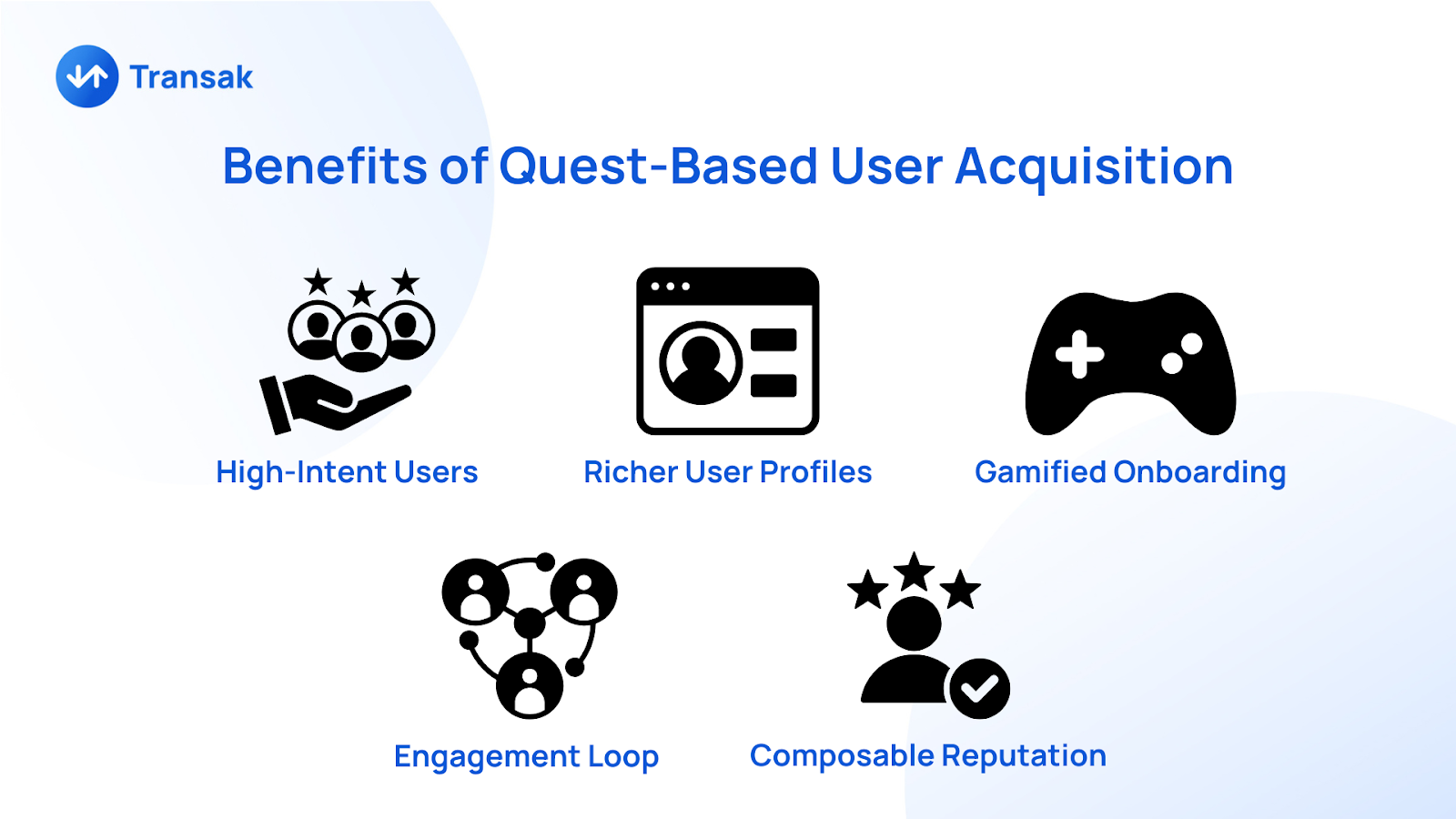 Transak

Benefits of Quest-Based User Acquisition

High-Intent Users

Richer User Profiles

Gamified Onboarding

Engagement Loop

Composable Reputation